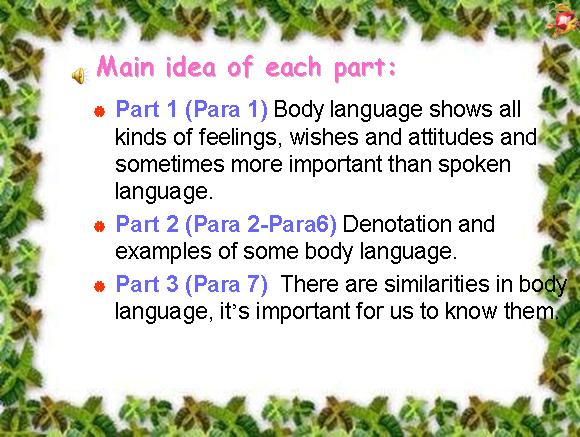 Main idea of each part:

Part 1 (Para 1) Body language shows all kinds of feelings, wishes and attitudes and sometimes more important than spoken language.

Part 2 (Para 2-Para6) Denotation and examples of some body language.

Part 3 (Para 7) There are similarities in body language, it's important for us to know them.